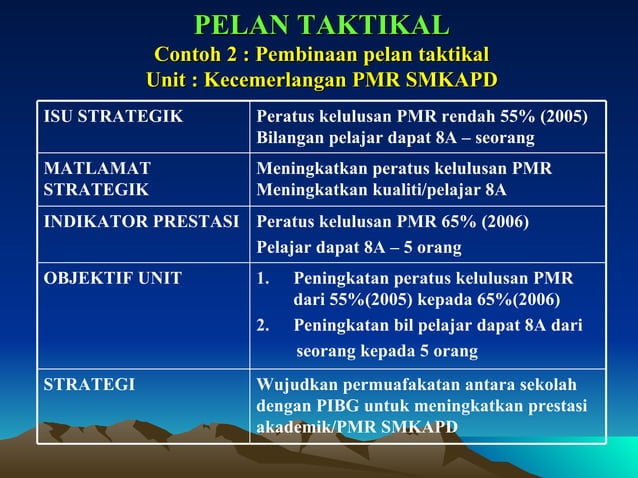 PELAN TAKTIKAL
Contoh 2 : Pembinaan pelan taktikal
Unit : Kecemerlangan PMR SMKAPD

| ISU STRATEGIK | Peratus kelulusan PMR rendah 55% (2005) Bilangan pelajar dapat 8A – seorang |
|---|---|
| MATLAMAT STRATEGIK | Meningkatkan peratus kelulusan PMR Meningkatkan kualiti/pelajar 8A |
| INDIKATOR PRESTASI | Peratus kelulusan PMR 65% (2006) Pelajar dapat 8A – 5 orang |
| OBJEKTIF UNIT | 1. Peningkatan peratus kelulusan PMR dari 55%(2005) kepada 65%(2006) 2. Peningkatan bil pelajar dapat 8A dari seorang kepada 5 orang |
| STRATEGI | Wujudkan permuafakatan antara sekolah dengan PIBG untuk meningkatkan prestasi akademik/PMR SMKAPD |